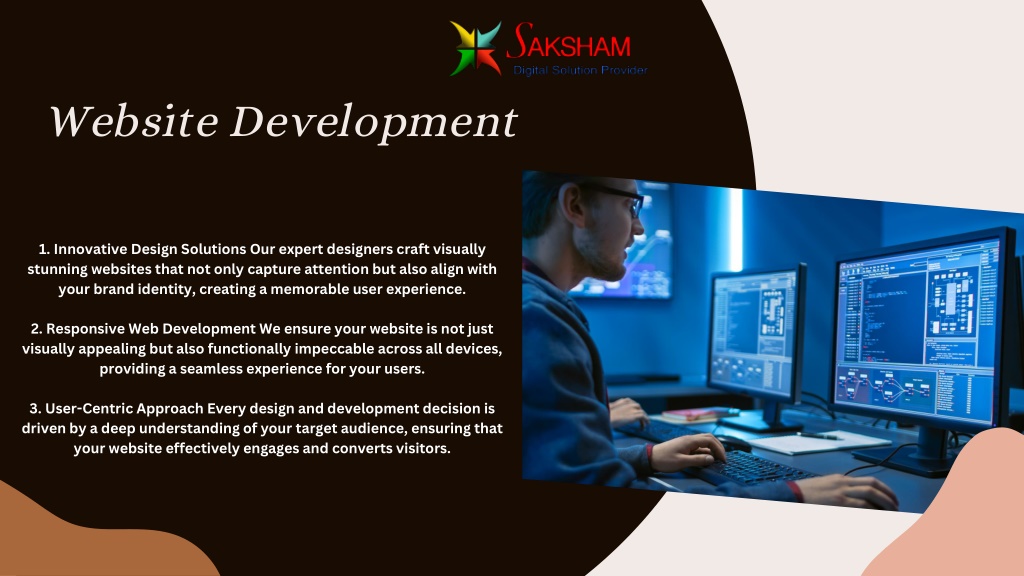 SAKSHAM
Digital Solution Provider

Website Development

1. Innovative Design Solutions Our expert designers craft visually stunning websites that not only capture attention but also align with your brand identity, creating a memorable user experience.

2. Responsive Web Development We ensure your website is not just visually appealing but also functionally impeccable across all devices, providing a seamless experience for your users.

3. User-Centric Approach Every design and development decision is driven by a deep understanding of your target audience, ensuring that your website effectively engages and converts visitors.